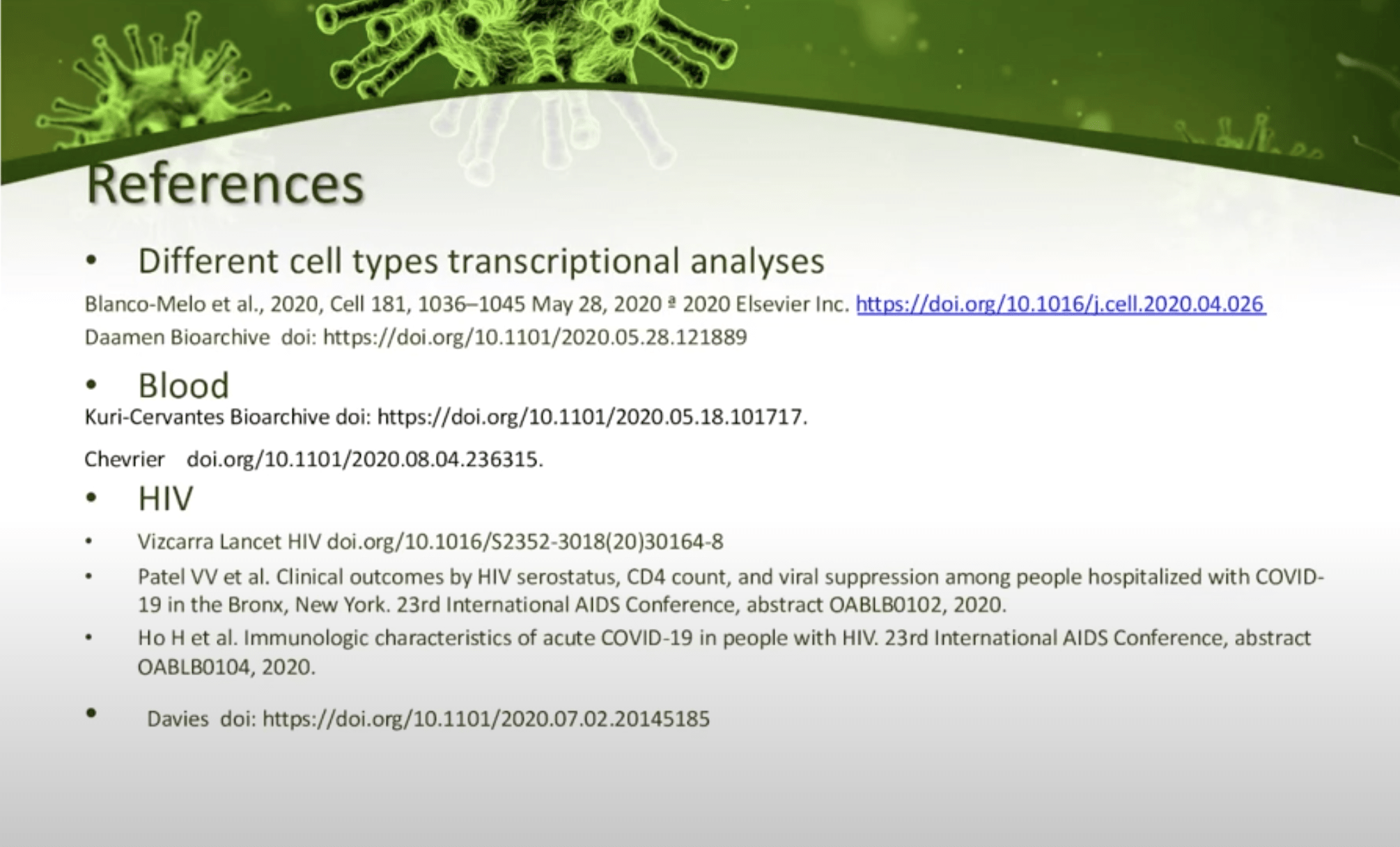 References

• Different cell types transcriptional analyses

Blanco-Melo et al., 2020, Cell 181, 1036–1045 May 28, 2020 ª 2020 Elsevier Inc. https://doi.org/10.1016/j.cell.2020.04.026

Daamen Bioarchive doi: https://doi.org/10.1101/2020.05.28.121889

• Blood

Kuri-Cervantes Bioarchive doi: https://doi.org/10.1101/2020.05.18.101717.

Chevrier doi.org/10.1101/2020.08.04.236315.

• HIV

• Vizcarra Lancet HIV doi.org/10.1016/S2352-3018(20)30164-8

• Patel VV et al. Clinical outcomes by HIV serostatus, CD4 count, and viral suppression among people hospitalized with COVID-19 in the Bronx, New York. 23rd International AIDS Conference, abstract OABLB0102, 2020.

• Ho H et al. Immunologic characteristics of acute COVID-19 in people with HIV. 23rd International AIDS Conference, abstract OABLB0104, 2020.

• Davies doi: https://doi.org/10.1101/2020.07.02.20145185